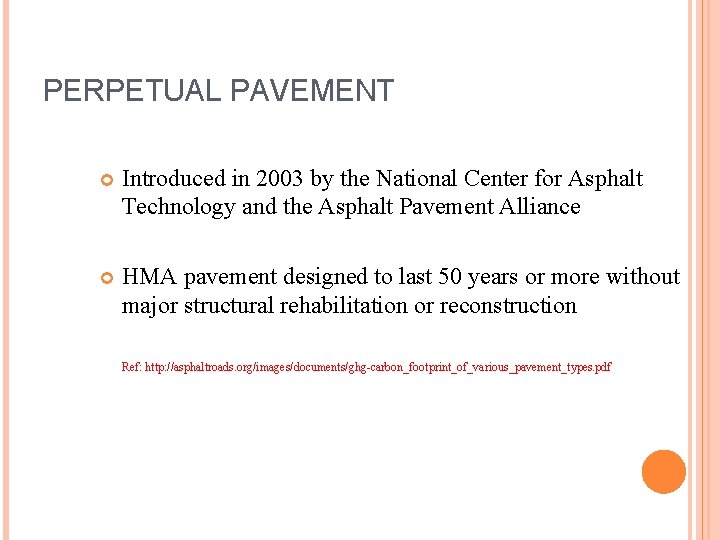 PERPETUAL PAVEMENT

Introduced in 2003 by the National Center for Asphalt Technology and the Asphalt Pavement Alliance

HMA pavement designed to last 50 years or more without major structural rehabilitation or reconstruction

Ref: http://asphaltroads.org/images/documents/ghg-carbon_footprint_of_various_pavement_types.pdf